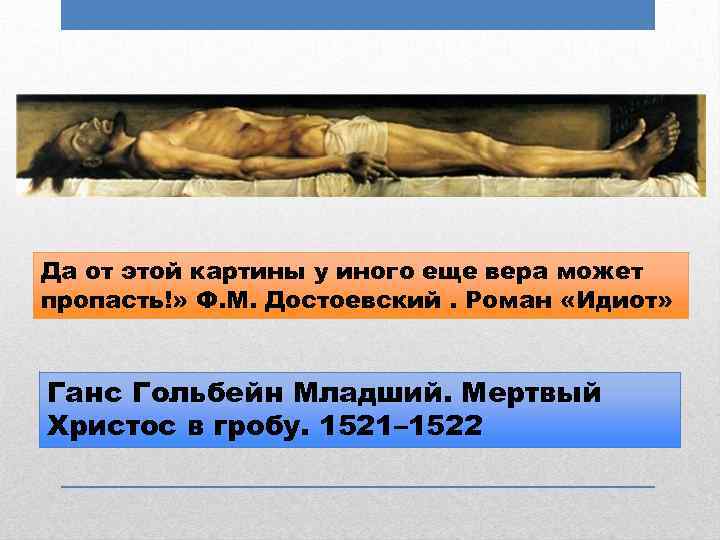 Да от этой картины у иного еще вера может пропасть!» Ф.М. Достоевский . Роман «Идиот»

Ганс Гольбейн Младший. Мертвый Христос в гробу. 1521–1522